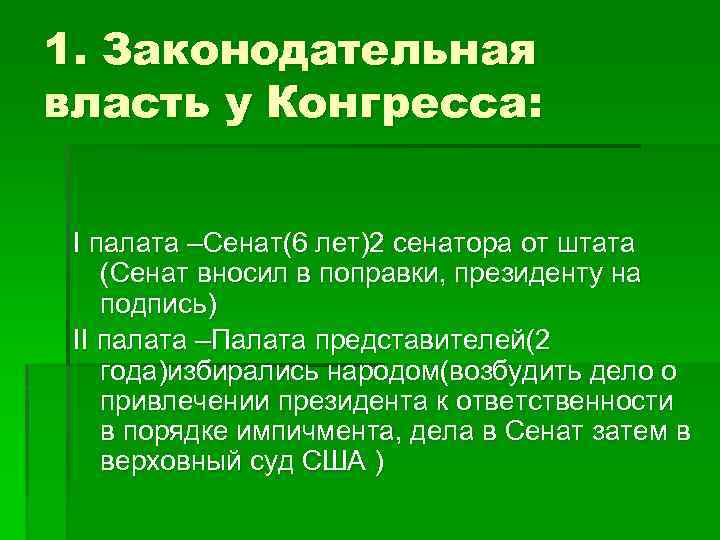 1. Законодательная власть у Конгресса:

I палата –Сенат(6 лет)2 сенатора от штата (Сенат вносил в поправки, президенту на подпись)

II палата –Палата представителей(2 года)избирались народом(возбудить дело о привлечении президента к ответственности в порядке импичмента, дела в Сенат затем в верховный суд США )